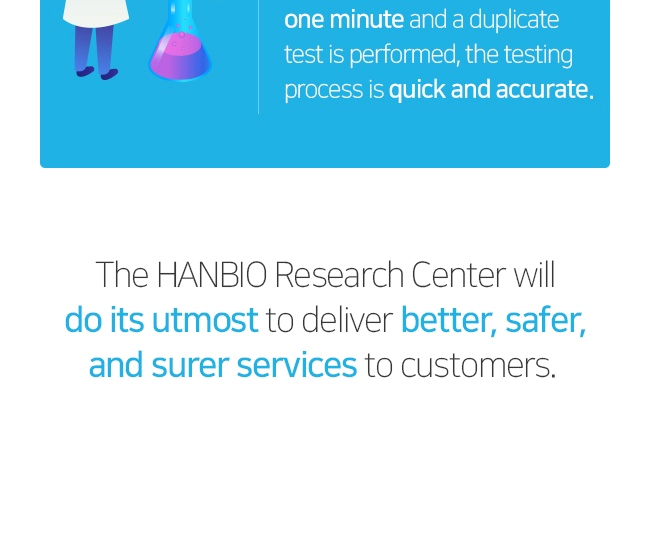 one minute and a duplicate test is performed, the testing process is quick and accurate.

The HANBIO Research Center will do its utmost to deliver better, safer, and surer services to customers.